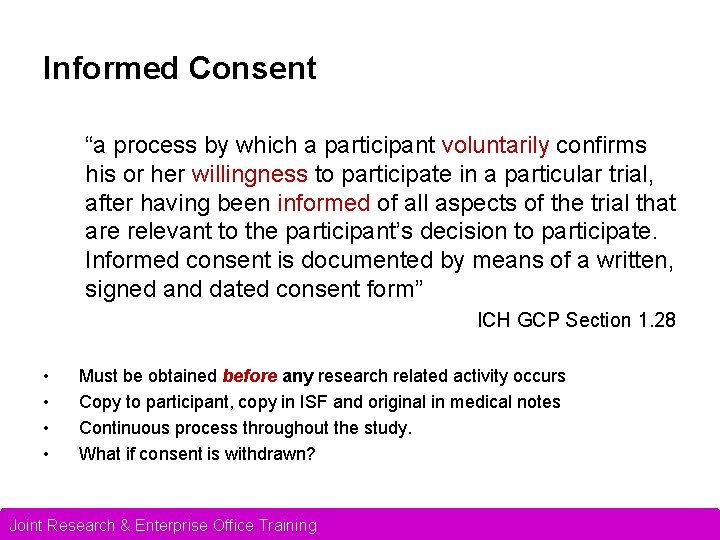 Informed Consent

“a process by which a participant voluntarily confirms his or her willingness to participate in a particular trial, after having been informed of all aspects of the trial that are relevant to the participant’s decision to participate. Informed consent is documented by means of a written, signed and dated consent form”

ICH GCP Section 1.28

• Must be obtained before any research related activity occurs
• Copy to participant, copy in ISF and original in medical notes
• Continuous process throughout the study.
• What if consent is withdrawn?

Joint Research & Enterprise Office Training